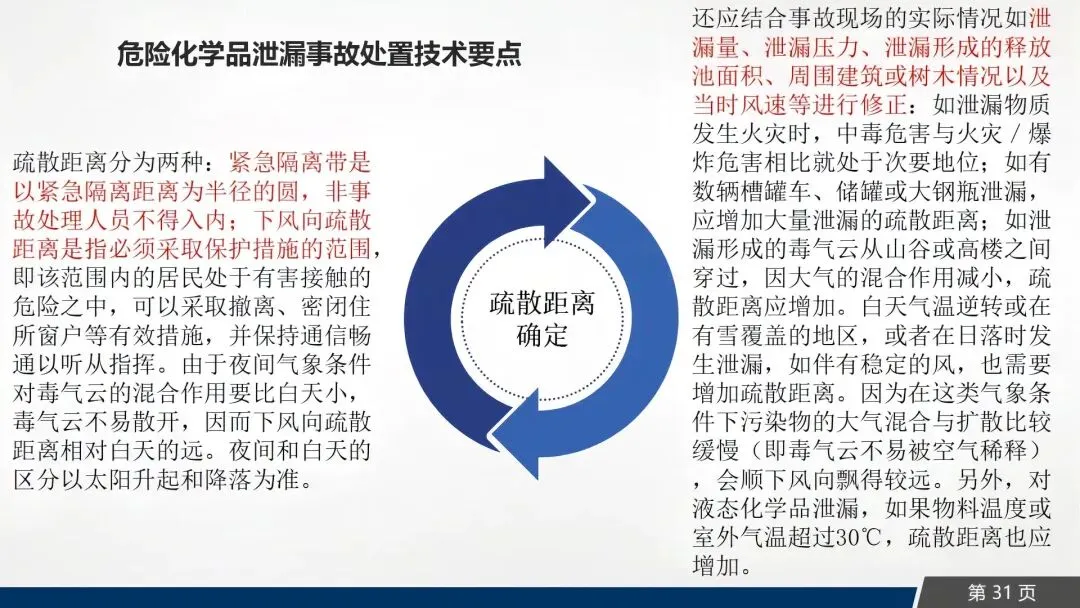 危险化学品泄漏事故处置技术要点

疏散距离分为两种：紧急隔离带是以紧急隔离距离为半径的圆，非事故处理人员不得入内；下风向疏散距离是指必须采取保护措施的范围，即该范围内的居民处于有害接触的危险之中，可以采取撤离、密闭住所窗户等有效措施，并保持通信畅通以听从指挥。由于夜间气象条件对毒气云的混合作用要比白天小，毒气云不易散开，因而下风向疏散距离相对白天的远。夜间和白天的区分以太阳升起和降落为准。

疏散距离确定

还应结合事故现场的实际情况如泄漏量、泄漏压力、泄漏形成的释放池面积、周围建筑或树木情况以及当时风速等进行修正：如泄漏物质发生火灾时，中毒危害与火灾 / 爆炸危害相比就处于次要地位；如有数辆槽罐车、储罐或大钢瓶泄漏，应增加大量泄漏的疏散距离；如泄漏形成的毒气云从山谷或高楼之间穿过，因大气的混合作用减小，疏散距离应增加。白天气温逆转或在有雪覆盖的地区，或者在日落时发生泄漏，如伴有稳定的风，也需要增加疏散距离。因为在这类气象条件下污染物的大气混合与扩散比较缓慢（即毒气云不易被空气稀释），会顺下风向飘得较远。另外，对液态化学品泄漏，如果物料温度或室外气温超过30℃，疏散距离也应增加。

第 31 页